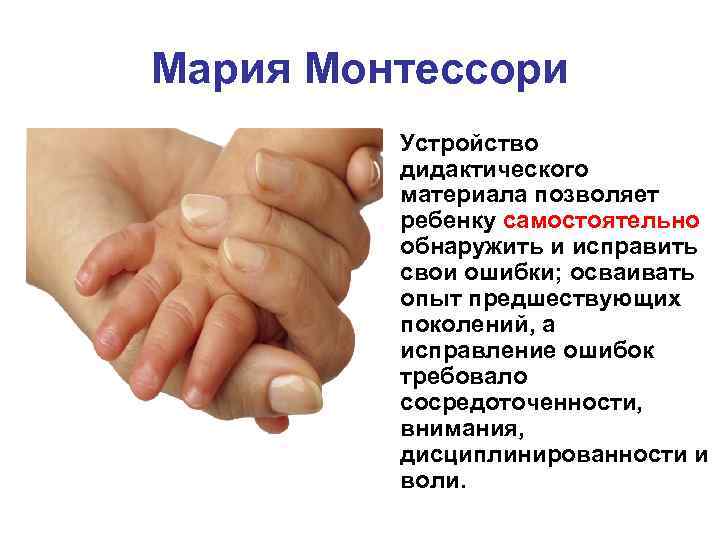 Мария Монтессори

Устройство дидактического материала позволяет ребенку самостоятельно обнаружить и исправить свои ошибки; осваивать опыт предшествующих поколений, а исправление ошибок требовало сосредоточенности, внимания, дисциплинированности и воли.